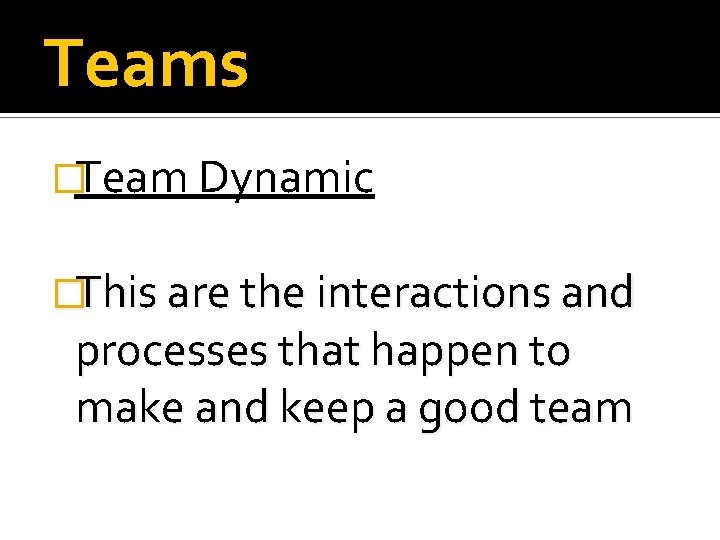 Teams

Team Dynamic

This are the interactions and processes that happen to make and keep a good team